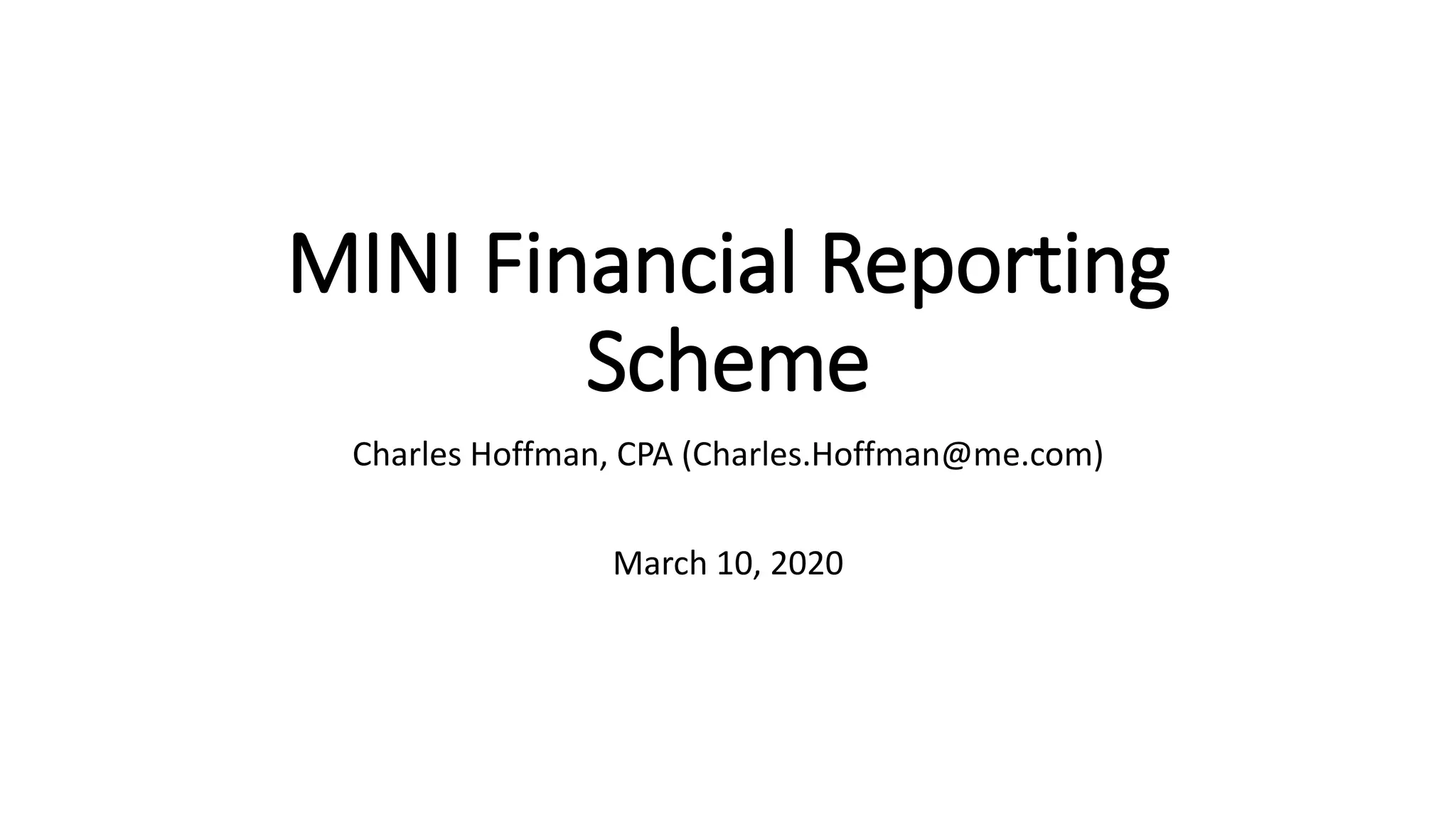 MINI Financial Reporting Scheme

Charles Hoffman, CPA (Charles.Hoffman@me.com)

March 10, 2020